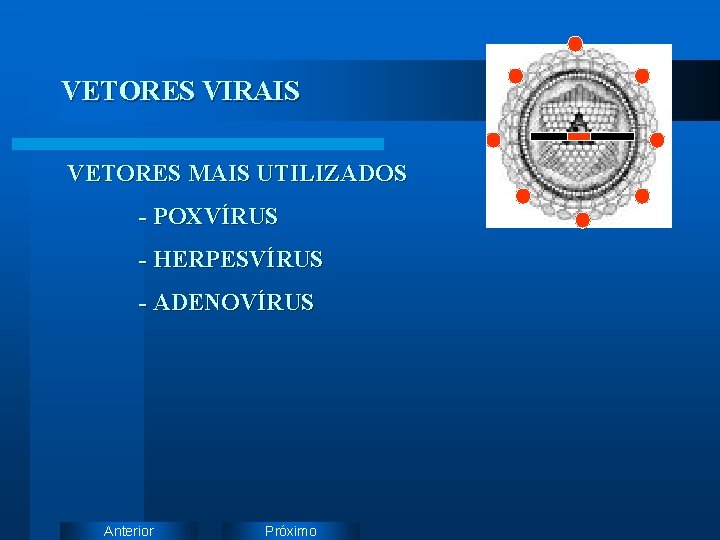 VETORES VIRAIS

VETORES MAIS UTILIZADOS

- POXVÍRUS

- HERPESVÍRUS

- ADENOVÍRUS

Anterior

Próximo